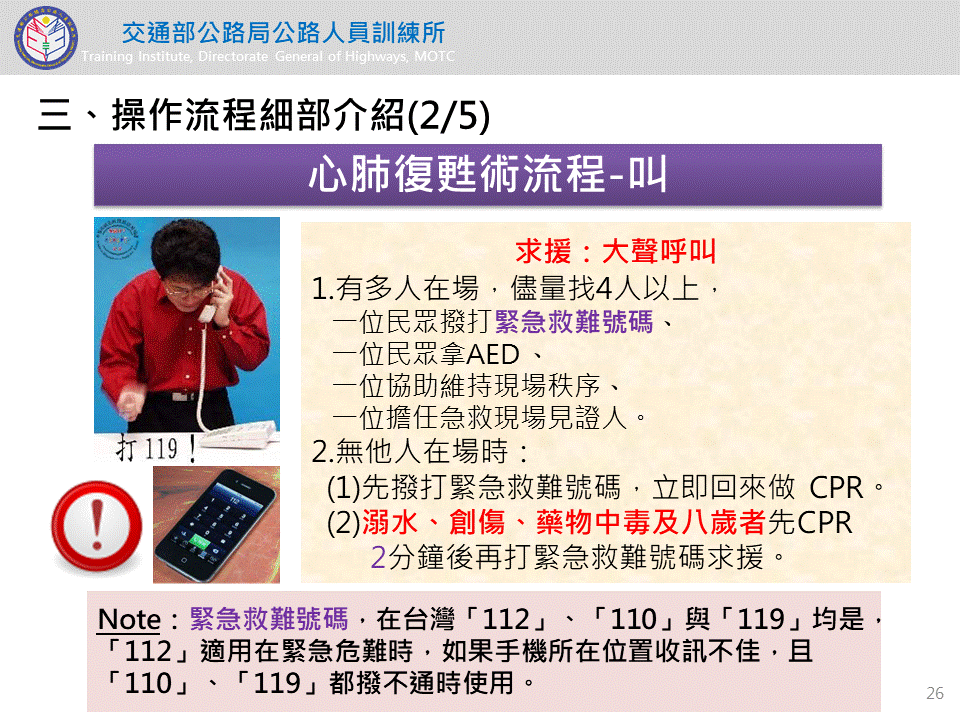 交通部公路局公路人員訓練所
Training Institute, Directorate General of Highways, MOTC

三、操作流程細部介紹(2/5)

心肺復甦術流程-叫

打119！

求援：大聲呼叫
1.有多人在場，儘量找4人以上，
一位民眾撥打緊急救難號碼、
一位民眾拿AED、
一位協助維持現場秩序、
一位擔任急救現場見證人。
2.無他人在場時：
(1)先撥打緊急救難號碼，立即回來做 CPR。
(2)溺水、創傷、藥物中毒及八歲者先CPR
2分鐘後再打緊急救難號碼求援。

Note：緊急救難號碼，在台灣「112」、「110」與「119」均是，「112」適用在緊急危難時，如果手機所在位置收訊不佳，且「110」、「119」都撥不通時使用。

26